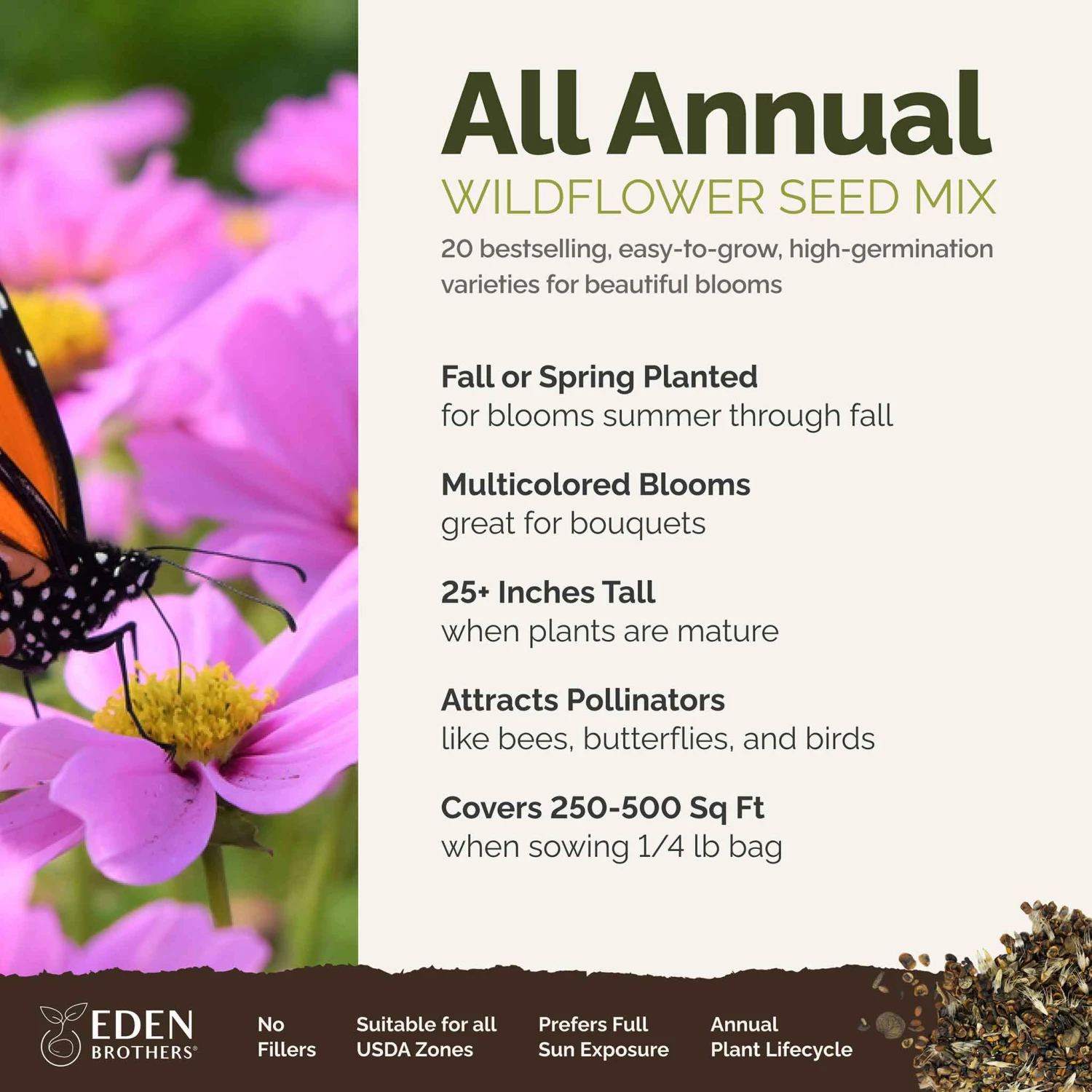 All Annual
WILDFLOWER SEED MIX
20 bestselling, easy-to-grow, high-germination varieties for beautiful blooms

Fall or Spring Planted
for blooms summer through fall

Multicolored Blooms
great for bouquets

25+ Inches Tall
when plants are mature

Attracts Pollinators
like bees, butterflies, and birds

Covers 250-500 Sq Ft
when sowing 1/4 lb bag

EDEN BROTHERS®

No Fillers

Suitable for all USDA Zones

Prefers Full Sun Exposure

Annual Plant Lifecycle